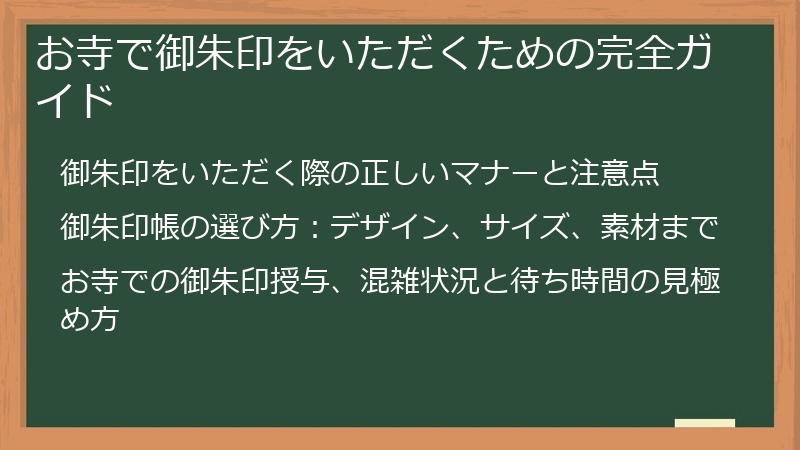 お寺で御朱印をいただくための完全ガイド

御朱印をいただく際の正しいマナーと注意点

御朱印帳の選び方：デザイン、サイズ、素材まで

お寺での御朱印授与、混雑状況と待ち時間の見極め方